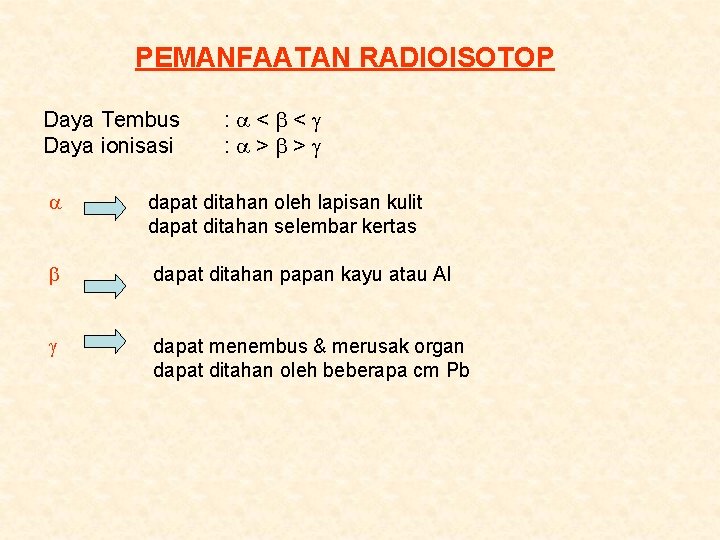 PEMANFAATAN RADIOISOTOP

Daya Tembus : $\alpha < \beta < \gamma$
Daya ionisasi : $\alpha > \beta > \gamma$

$\alpha$ dapat ditahan oleh lapisan kulit
dapat ditahan selembar kertas

$\beta$ dapat ditahan papan kayu atau Al

$\gamma$ dapat menembus & merusak organ
dapat ditahan oleh beberapa cm Pb